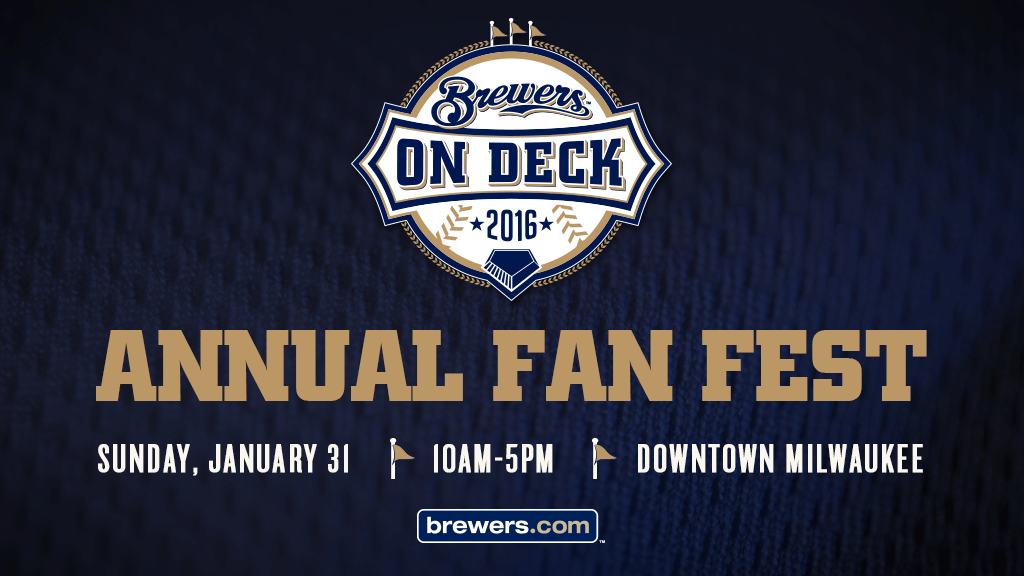 Brewers

ON DECK

2016

ANNUAL FAN FEST

SUNDAY, JANUARY 31 10AM-5PM DOWNTOWN MILWAUKEE

brewers.com